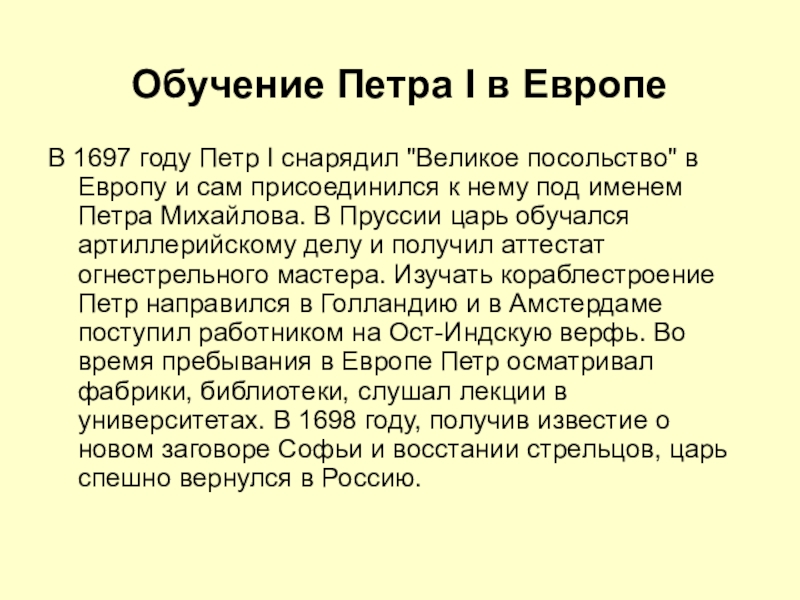 Обучение Петра I в Европе

В 1697 году Петр I снарядил "Великое посольство" в Европу и сам присоединился к нему под именем Петра Михайлова. В Пруссии царь обучался артиллерийскому делу и получил аттестат огнестрельного мастера. Изучать кораблестроение Петр направился в Голландию и в Амстердаме поступил работником на Ост-Индскую верфь. Во время пребывания в Европе Петр осматривал фабрики, библиотеки, слушал лекции в университетах. В 1698 году, получив известие о новом заговоре Софьи и восстании стрельцов, царь спешно вернулся в Россию.